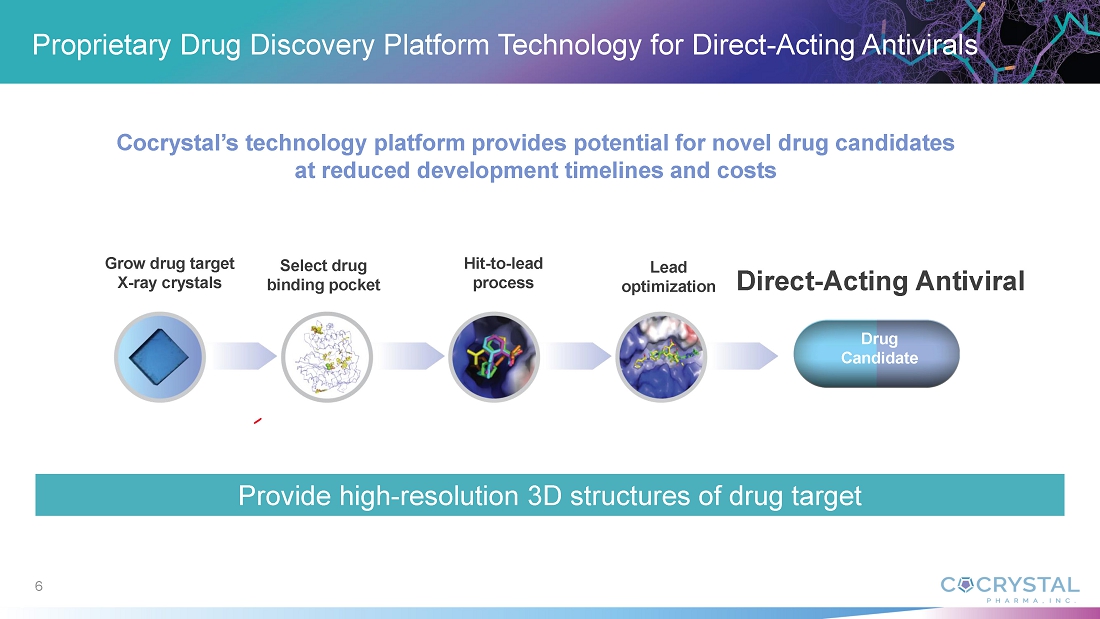 Proprietary Drug Discovery Platform Technology for Direct-Acting Antivirals

Cocrystal's technology platform provides potential for novel drug candidates at reduced development timelines and costs

Grow drug target X-ray crystals

Select drug binding pocket

Hit-to-lead process

Lead optimization

Direct-Acting Antiviral

Drug Candidate

Provide high-resolution 3D structures of drug target

6

COCRYSTAL PHARMA, INC